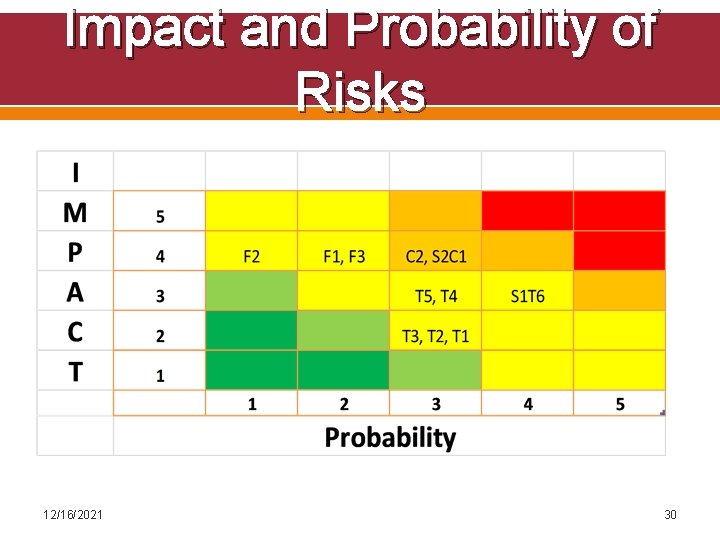 Impact and Probability of Risks

| I | | | | | | |
|---|---|---|---|---|---|---|
| M | 5 | | | | | |
| P | 4 | F2 | F1, F3 | C2, S2C1 | | |
| A | 3 | | | T5, T4 | S1T6 | |
| C | 2 | | | T3, T2, T1 | | |
| T | 1 | | | | | |
| | | 1 | 2 | 3 | 4 | 5 |
| | Probability | | | | | |

12/16/2021

30